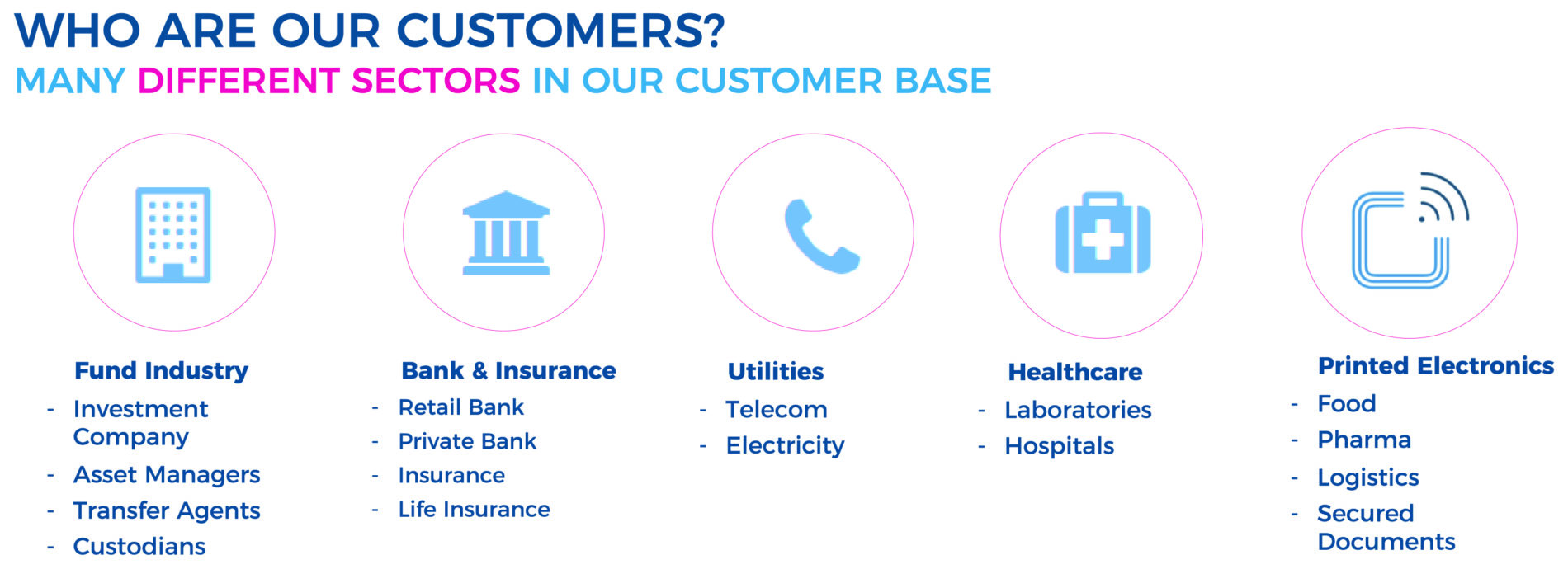 WHO ARE OUR CUSTOMERS?
MANY DIFFERENT SECTORS IN OUR CUSTOMER BASE

Fund Industry
- Investment Company
- Asset Managers
- Transfer Agents
- Custodians

Bank & Insurance
- Retail Bank
- Private Bank
- Insurance
- Life Insurance

Utilities
- Telecom
- Electricity

Healthcare
- Laboratories
- Hospitals

Printed Electronics
- Food
- Pharma
- Logistics
- Secured Documents